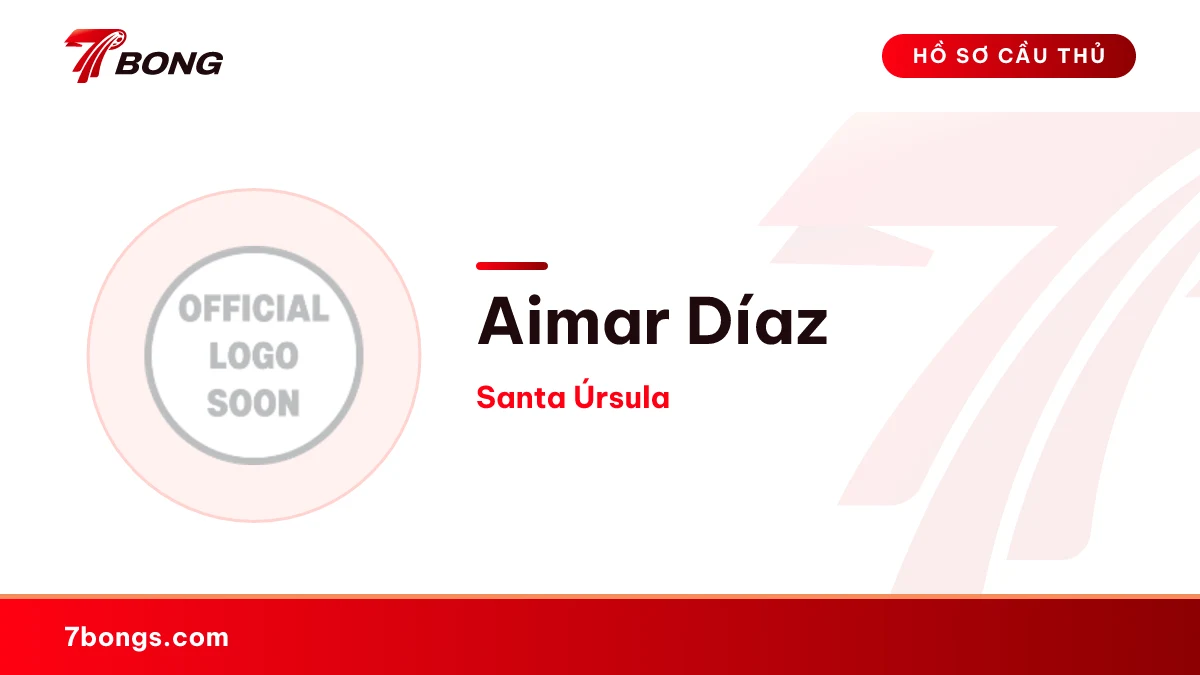 7BONG

HỒ SƠ CẦU THỦ

OFFICIAL
LOGO
SOON

Aimar Díaz

Santa Úrsula

7bongs.com